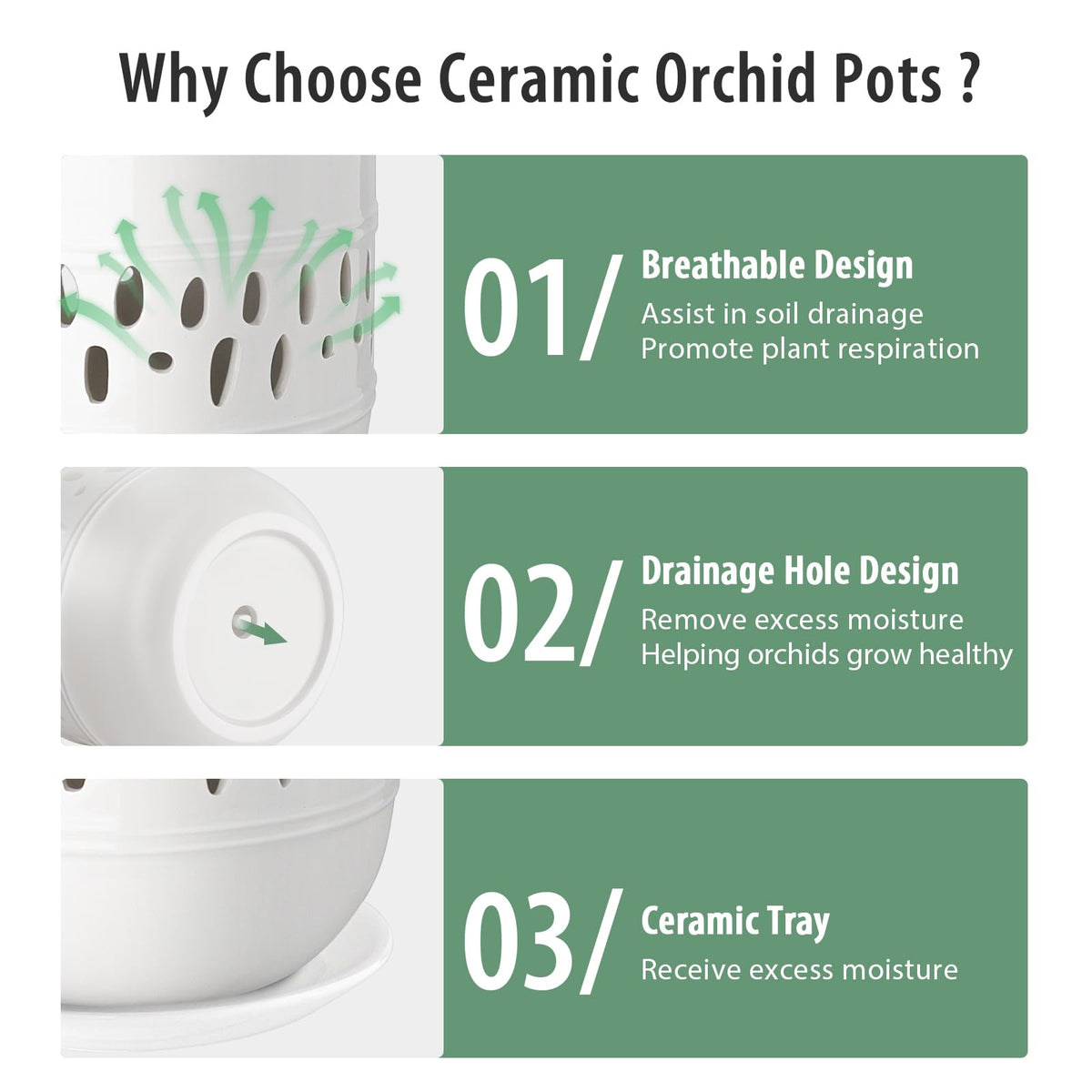 Why Choose Ceramic Orchid Pots ?

01/

Breathable Design
Assist in soil drainage
Promote plant respiration

02/

Drainage Hole Design
Remove excess moisture
Helping orchids grow healthy

03/

Ceramic Tray
Receive excess moisture